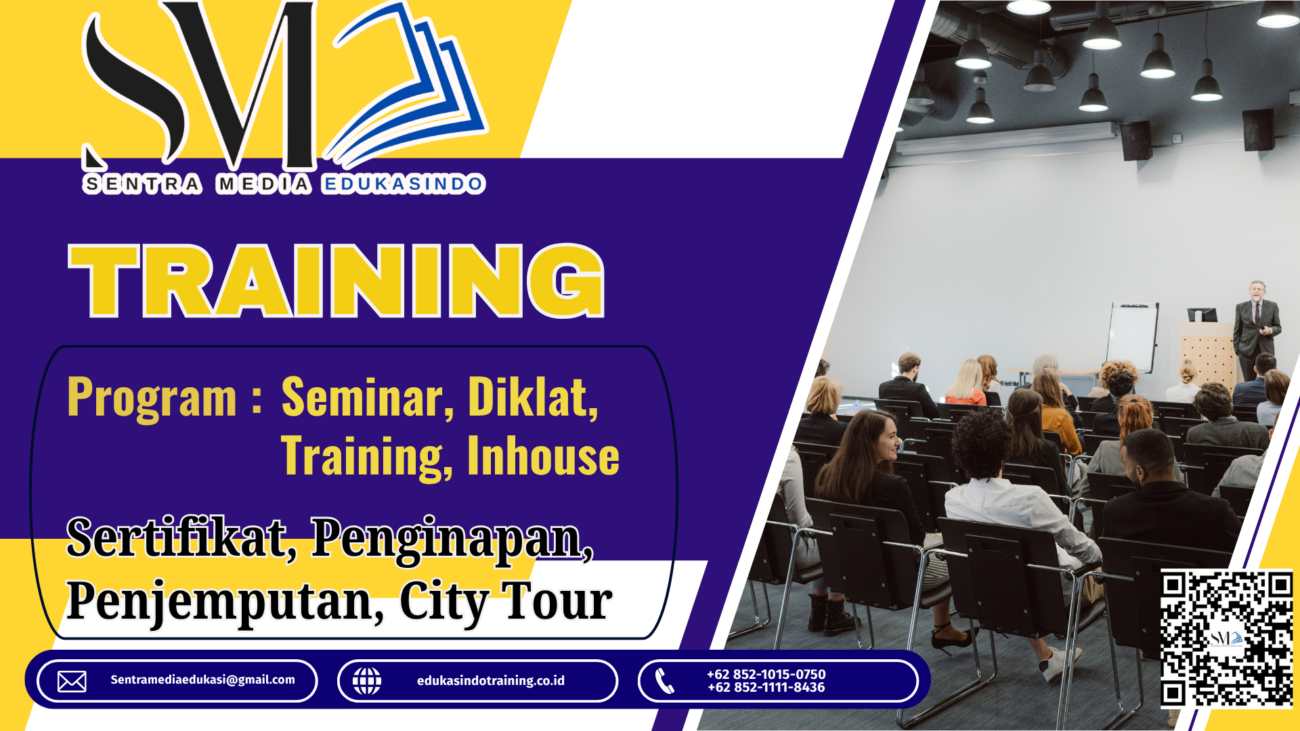 SM

SENTRA MEDIA EDUKASINDO

TRAINING

Program : Seminar, Diklat, Training, Inhouse

Sertifikat, Penginapan, Penjemputan, City Tour

Sentramediaedukasi@gmail.com

edukasindotraining.co.id

+62 852-1015-0750
+62 852-1111-8436

SM